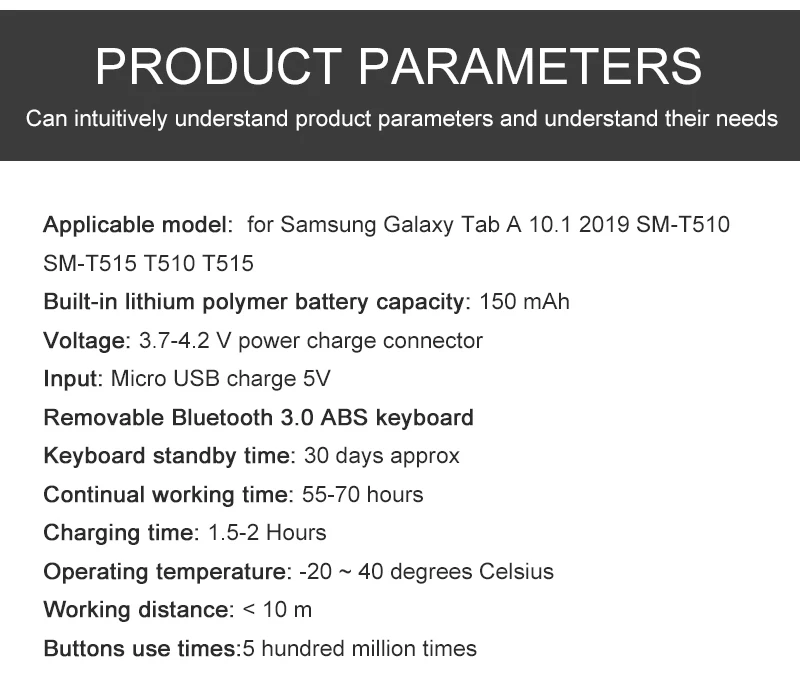 PRODUCT PARAMETERS
Can intuitively understand product parameters and understand their needs

Applicable model: for Samsung Galaxy Tab A 10.1 2019 SM-T510 SM-T515 T510 T515
Built-in lithium polymer battery capacity: 150 mAh
Voltage: 3.7-4.2 V power charge connector
Input: Micro USB charge 5V
Removable Bluetooth 3.0 ABS keyboard
Keyboard standby time: 30 days approx
Continual working time: 55-70 hours
Charging time: 1.5-2 Hours
Operating temperature: -20 ~ 40 degrees Celsius
Working distance: < 10 m
Buttons use times:5 hundred million times